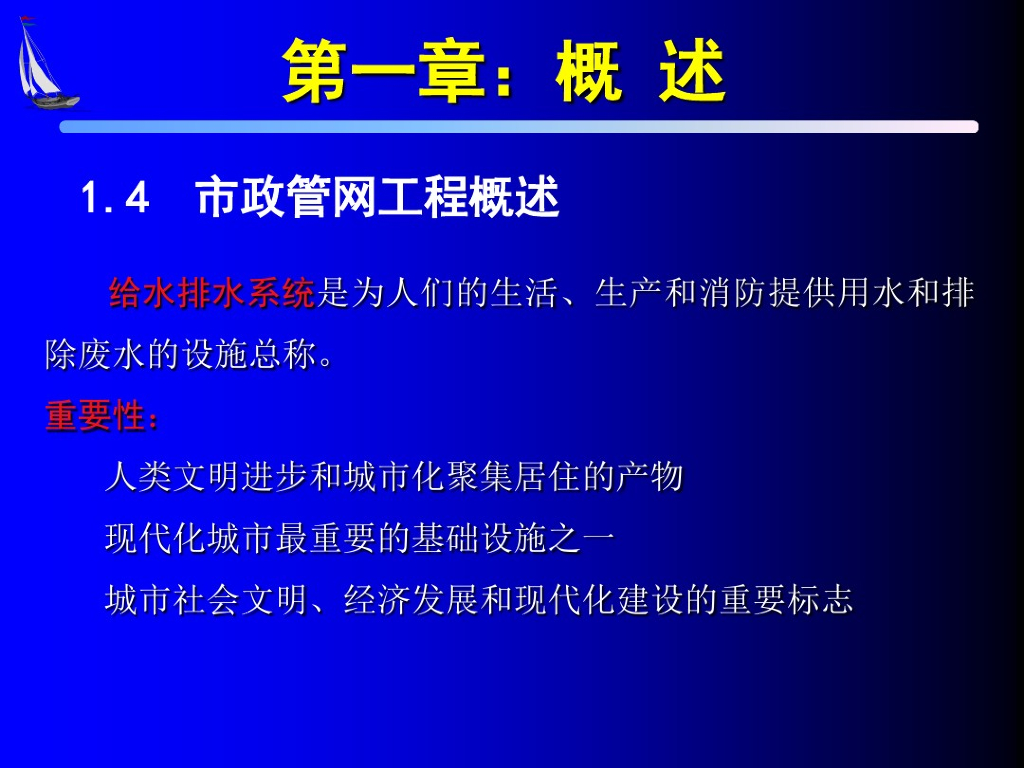 第一章：概 述

1.4 市政管网工程概述

给水排水系统是为人们的生活、生产和消防提供用水和排除废水的设施总称。

重要性：

人类文明进步和城市化聚集居住的产物

现代化城市最重要的基础设施之一

城市社会文明、经济发展和现代化建设的重要标志